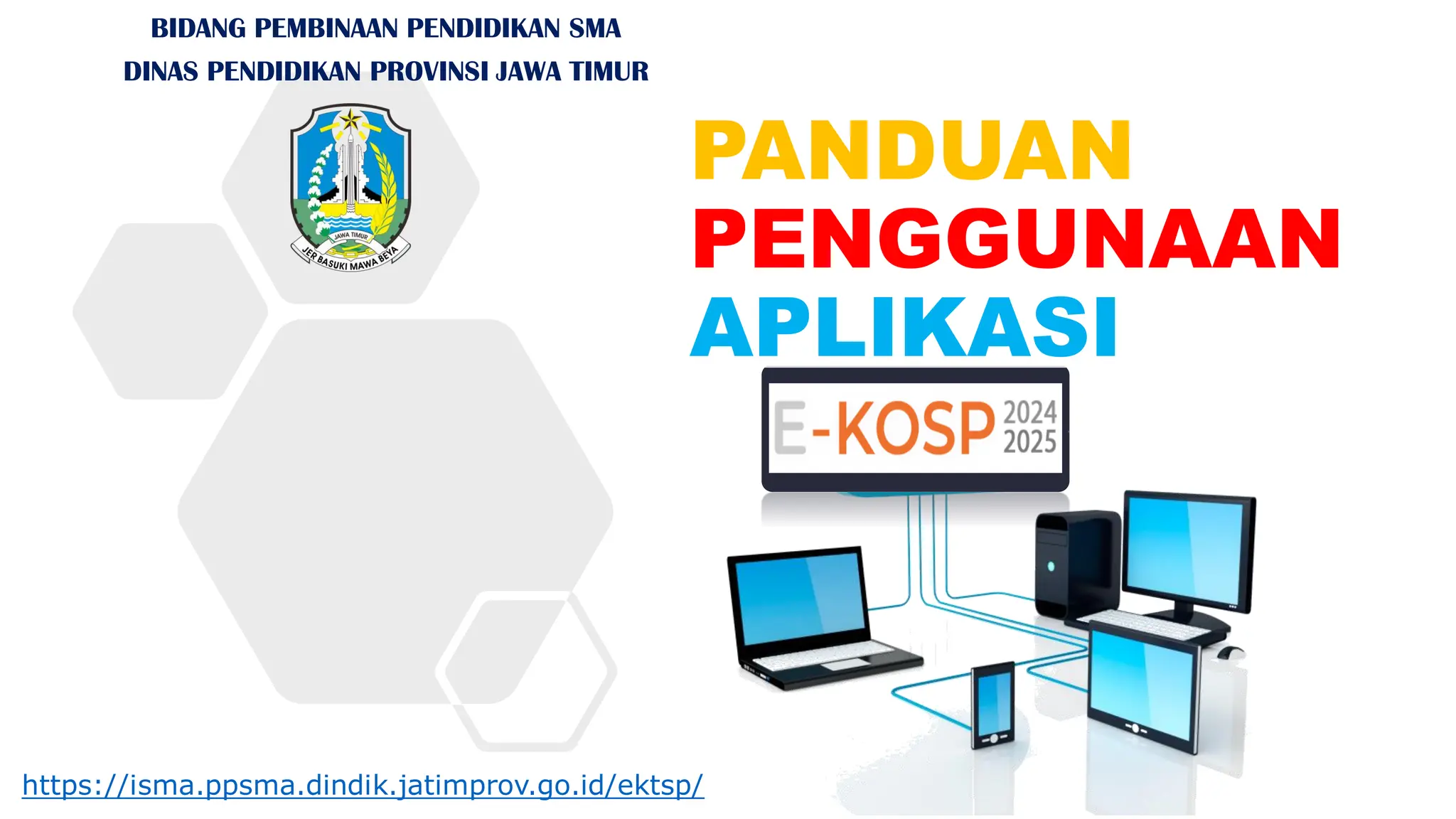 BIDANG PEMBINAAN PENDIDIKAN SMA
DINAS PENDIDIKAN PROVINSI JAWA TIMUR

JAWA TIMUR
JER BASUKI MAWA BEYA

PANDUAN
PENGGUNAAN
APLIKASI

E-KOSP 2024 2025

https://isma.ppsma.dindik.jatimprov.go.id/ektsp/